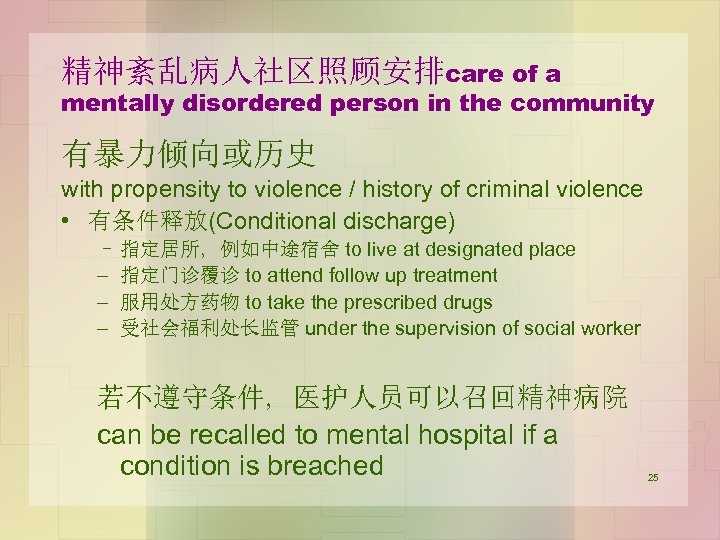 精神紊乱病人社区照顾安排care of a mentally disordered person in the community

有暴力倾向或历史
with propensity to violence / history of criminal violence

• 有条件释放(Conditional discharge)
  – 指定居所，例如中途宿舍 to live at designated place
  – 指定门诊覆诊 to attend follow up treatment
  – 服用处方药物 to take the prescribed drugs
  – 受社会福利处长监管 under the supervision of social worker

若不遵守条件，医护人员可以召回精神病院
can be recalled to mental hospital if a condition is breached

25